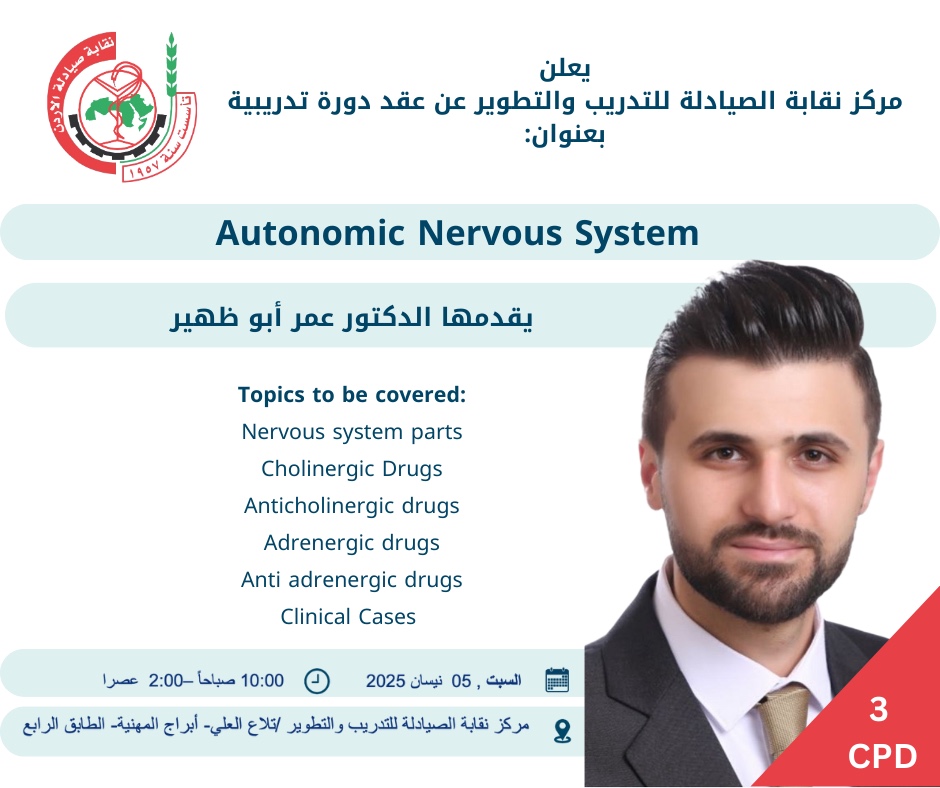 نقابة صيادلة الأردن
تأسست سنة ١٩٥٧

يعلن
مركز نقابة الصيادلة للتدريب والتطوير عن عقد دورة تدريبية بعنوان:

Autonomic Nervous System

يقدمها الدكتور عمر أبو ظهير

Topics to be covered:
Nervous system parts
Cholinergic Drugs
Anticholinergic drugs
Adrenergic drugs
Anti adrenergic drugs
Clinical Cases

السبت , 05 نيسان 2025
10:00 صباحاً –2:00 عصرا

مركز نقابة الصيادلة للتدريب والتطوير /تلاع العلي- أبراج المهنية- الطابق الرابع

3
CPD